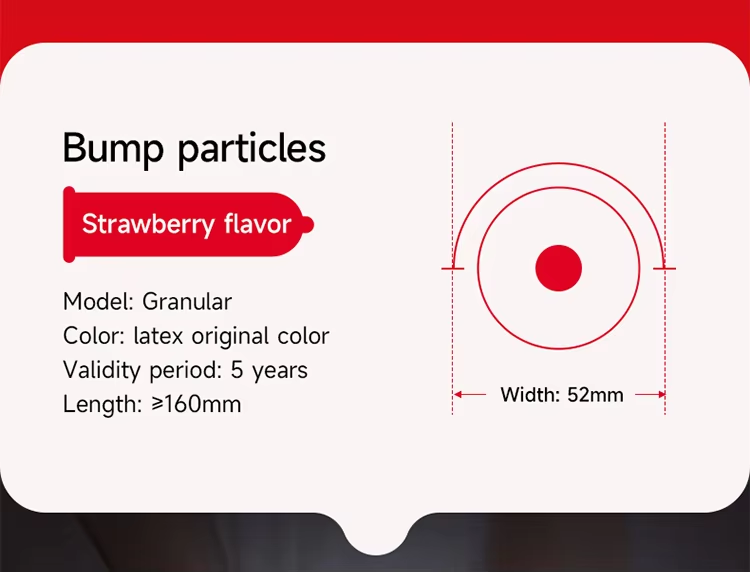 Bump particles

Strawberry flavor

Model: Granular
Color: latex original color
Validity period: 5 years
Length: ≥160mm

Width: 52mm